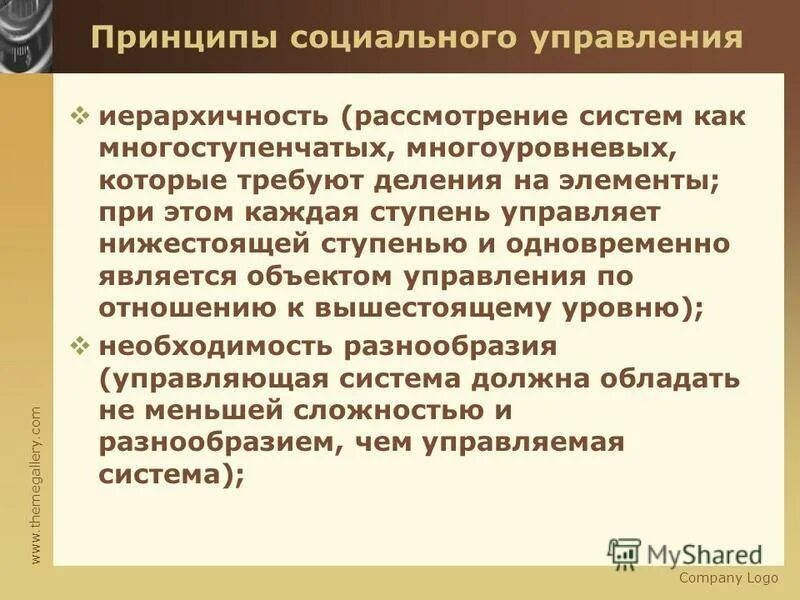 Принципы социального управления

❖ иерархичность (рассмотрение систем как многоступенчатых, многоуровневых, которые требуют деления на элементы; при этом каждая ступень управляет нижестоящей ступенью и одновременно является объектом управления по отношению к вышестоящему уровню);

❖ необходимость разнообразия (управляющая система должна обладать не меньшей сложностью и разнообразием, чем управляемая система);

www.themegallery.com

MyShared

Company Logo